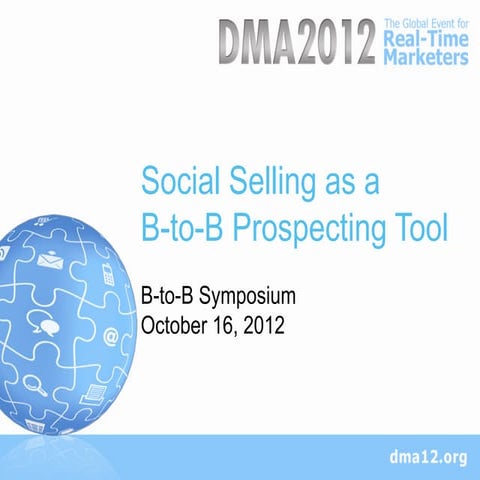 DMA2012 The Global Event for Real-Time Marketers

Social Selling as a B-to-B Prospecting Tool

B-to-B Symposium
October 16, 2012

dma12.org